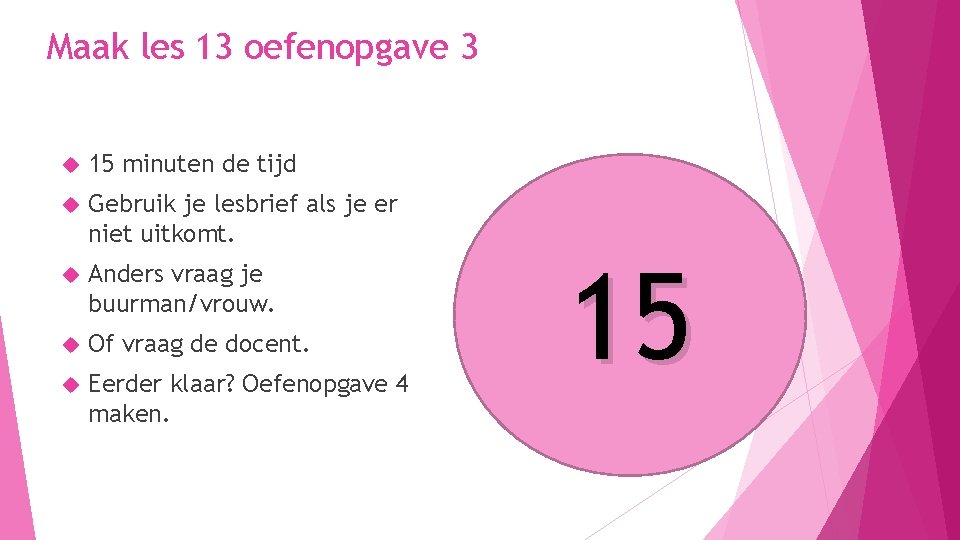 Maak les 13 oefenopgave 3

15 minuten de tijd

Gebruik je lesbrief als je er niet uitkomt.

Anders vraag je buurman/vrouw.

Of vraag de docent.

Eerder klaar? Oefenopgave 4 maken.

15